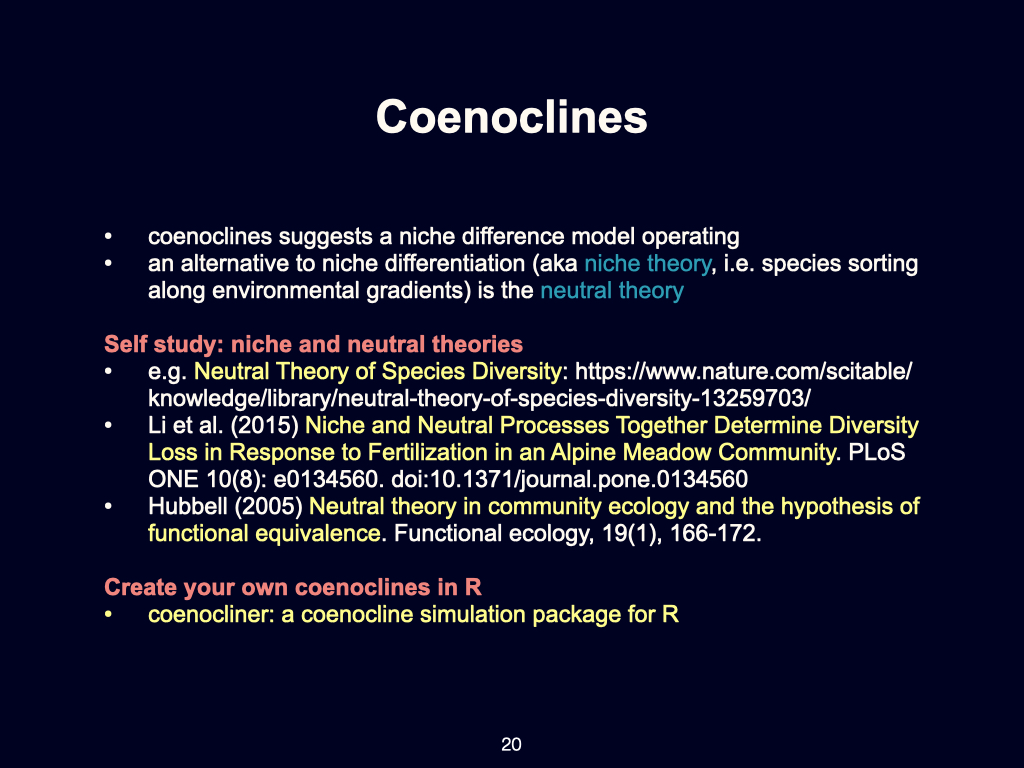 Coenoclines

• coenoclines suggests a niche difference model operating
• an alternative to niche differentiation (aka niche theory, i.e. species sorting along environmental gradients) is the neutral theory

Self study: niche and neutral theories
• e.g. Neutral Theory of Species Diversity: https://www.nature.com/scitable/knowledge/library/neutral-theory-of-species-diversity-13259703/
• Li et al. (2015) Niche and Neutral Processes Together Determine Diversity Loss in Response to Fertilization in an Alpine Meadow Community. PLoS ONE 10(8): e0134560. doi:10.1371/journal.pone.0134560
• Hubbell (2005) Neutral theory in community ecology and the hypothesis of functional equivalence. Functional ecology, 19(1), 166-172.

Create your own coenoclines in R
• coenocliner: a coenocline simulation package for R

20